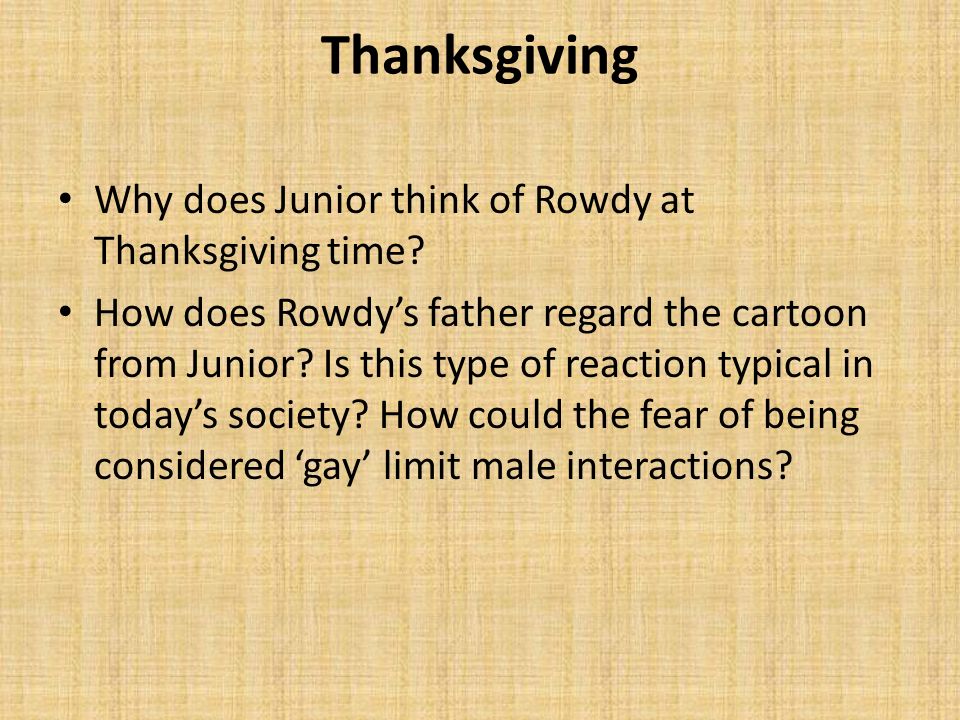 Thanksgiving

• Why does Junior think of Rowdy at Thanksgiving time?
• How does Rowdy’s father regard the cartoon from Junior? Is this type of reaction typical in today’s society? How could the fear of being considered ‘gay’ limit male interactions?